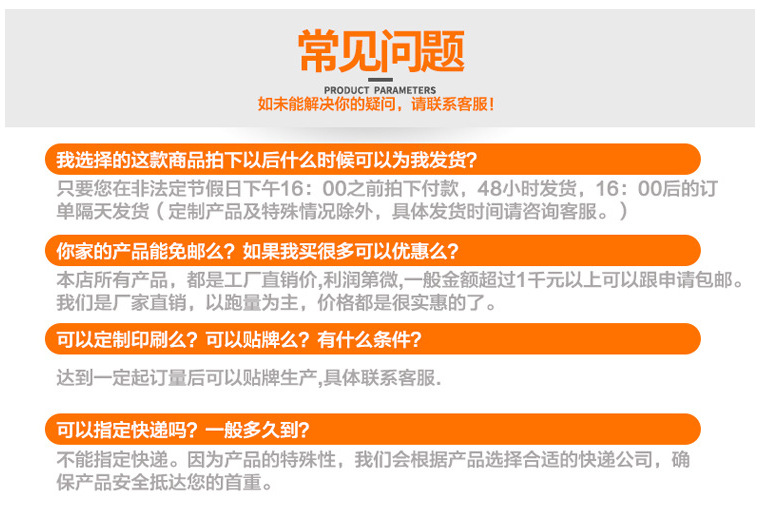 常见问题

PRODUCT PARAMETERS

如未能解决你的疑问，请联系客服！

我选择的这款商品拍下以后什么时候可以为我发货?

只要您在非法定节假日下午16：00之前拍下付款，48小时发货，16：00后的订单隔天发货（定制产品及特殊情况除外，具体发货时间请咨询客服。）

你家的产品能免邮么？如果我买很多可以优惠么？

本店所有产品，都是工厂直销价,利润第微,一般金额超过1千元以上可以跟申请包邮。我们是厂家直销，以跑量为主，价格都是很实惠的了。

可以定制印刷么？可以贴牌么？有什么条件?

达到一定起订量后可以贴牌生产,具体联系客服.

可以指定快递吗？一般多久到?

不能指定快递。因为产品的特殊性，我们会根据产品选择合适的快递公司，确保产品安全抵达您的首重。